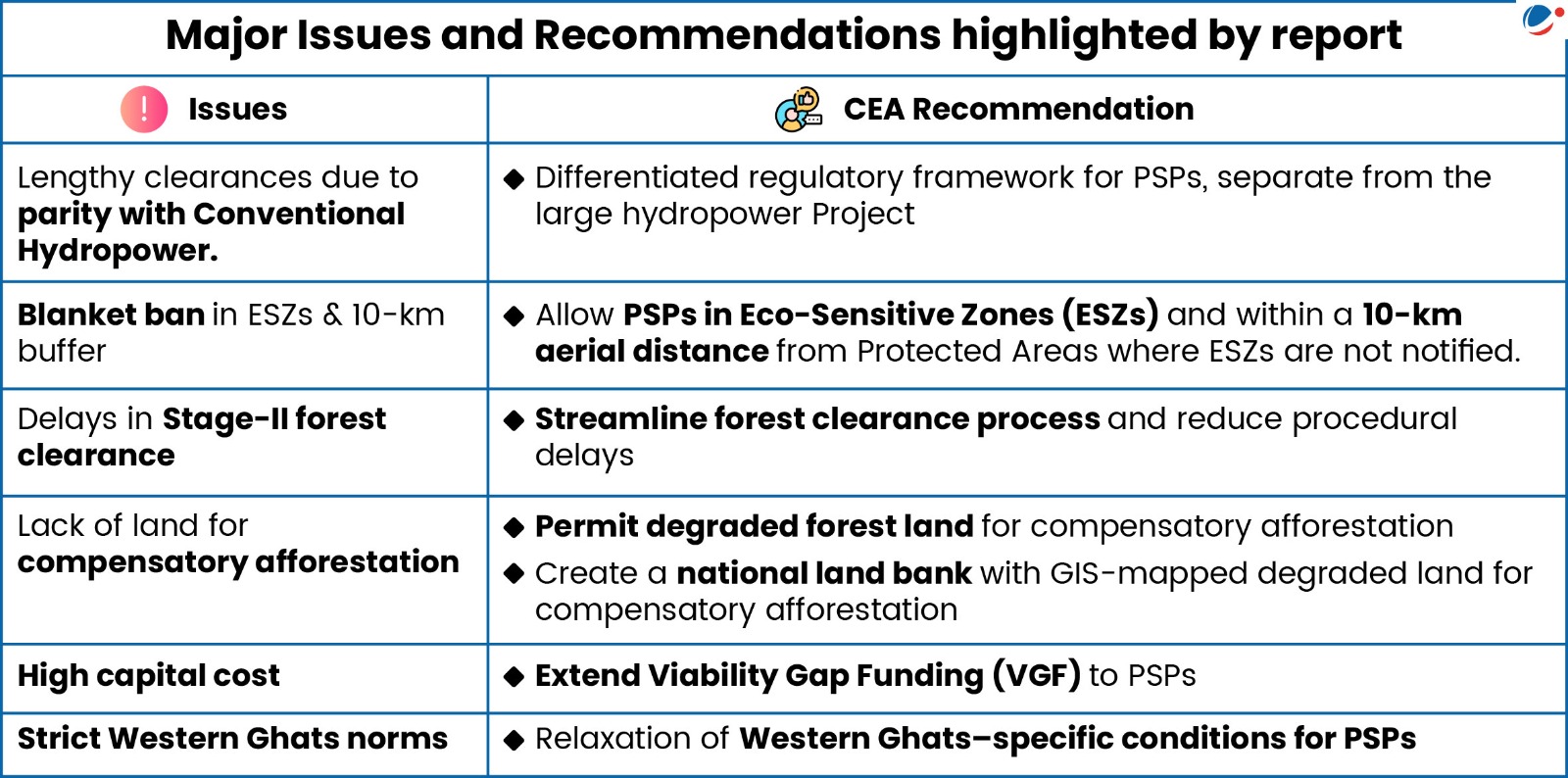 Major Issues and Recommendations highlighted by report

| Issues | CEA Recommendation |
|---|---|
| Lengthy clearances due to parity with Conventional Hydropower. | ◆ Differentiated regulatory framework for PSPs, separate from the large hydropower Project |
| Blanket ban in ESZs & 10-km buffer | ◆ Allow PSPs in Eco-Sensitive Zones (ESZs) and within a 10-km aerial distance from Protected Areas where ESZs are not notified. |
| Delays in Stage-II forest clearance | ◆ Streamline forest clearance process and reduce procedural delays |
| Lack of land for compensatory afforestation | ◆ Permit degraded forest land for compensatory afforestation ◆ Create a national land bank with GIS-mapped degraded land for compensatory afforestation |
| High capital cost | ◆ Extend Viability Gap Funding (VGF) to PSPs |
| Strict Western Ghats norms | ◆ Relaxation of Western Ghats–specific conditions for PSPs |